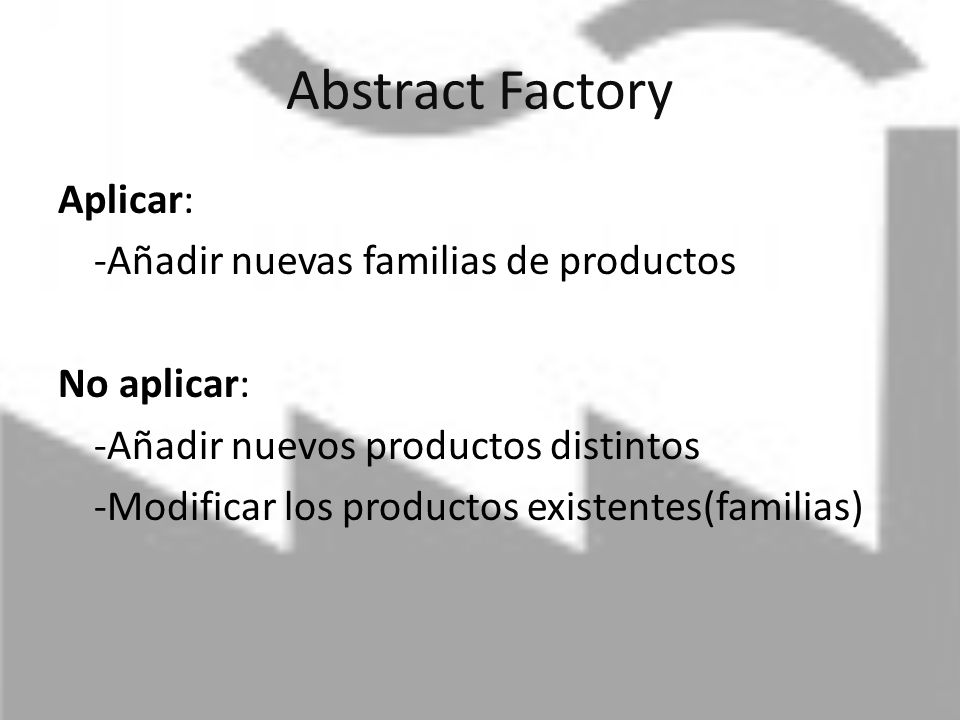 Abstract Factory

Aplicar:

-Añadir nuevas familias de productos

No aplicar:

-Añadir nuevos productos distintos

-Modificar los productos existentes(familias)